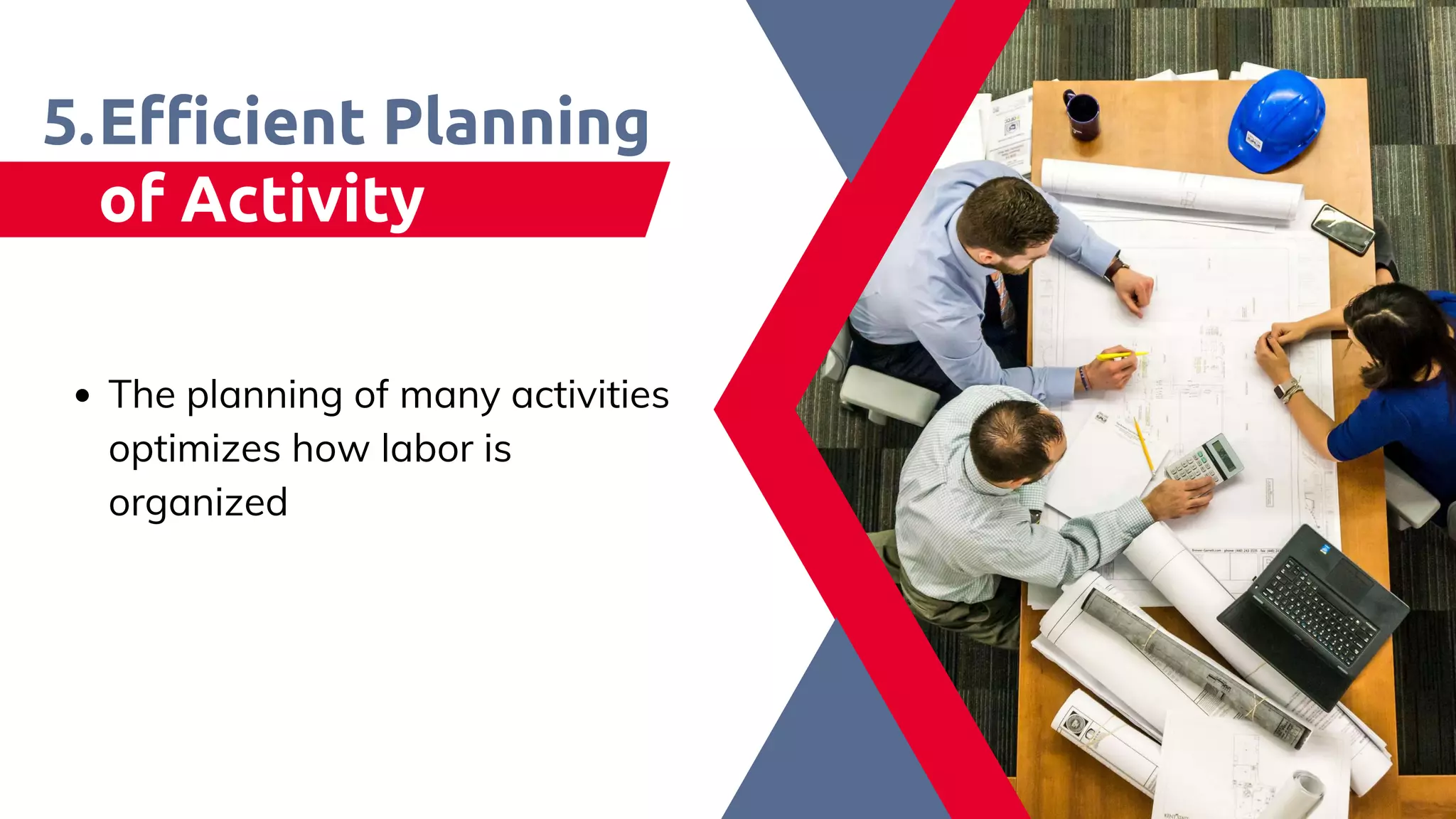 5.Efficient Planning of Activity

• The planning of many activities optimizes how labor is organized